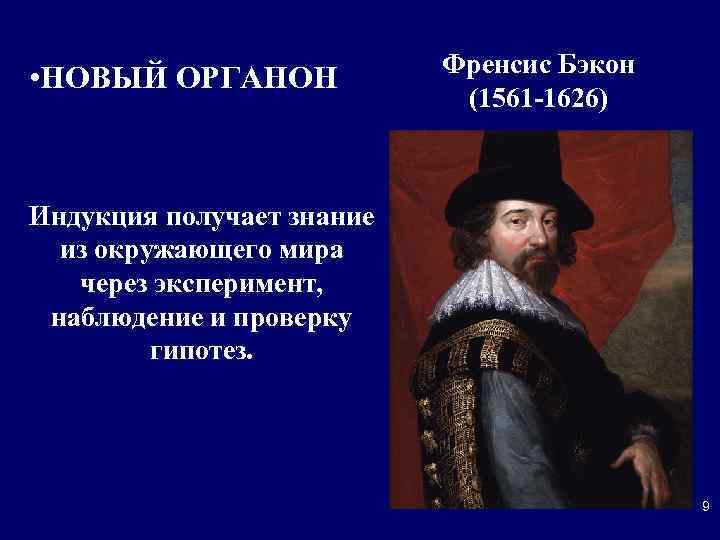 •НОВЫЙ ОРГАНОН

Френсис Бэкон
(1561-1626)

Индукция получает знание из окружающего мира через эксперимент, наблюдение и проверку гипотез.

9